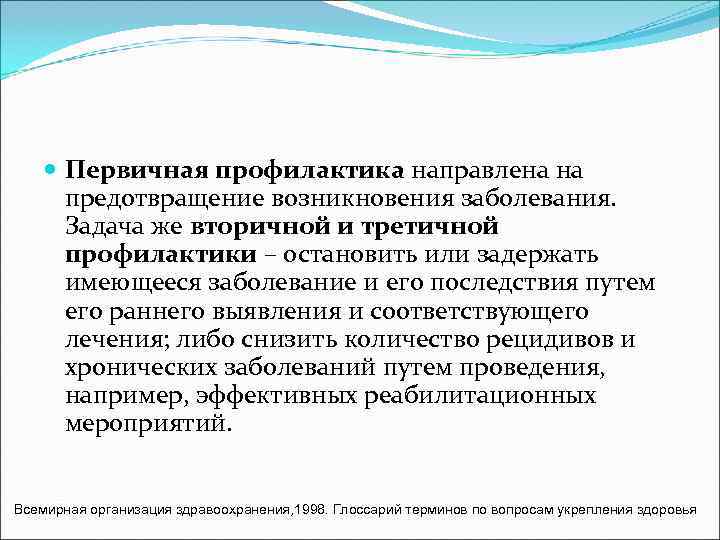 Первичная профилактика направлена на предотвращение возникновения заболевания. Задача же вторичной и третичной профилактики – остановить или задержать имеющееся заболевание и его последствия путем его раннего выявления и соответствующего лечения; либо снизить количество рецидивов и хронических заболеваний путем проведения, например, эффективных реабилитационных мероприятий.

Всемирная организация здравоохранения,1998. Глоссарий терминов по вопросам укрепления здоровья